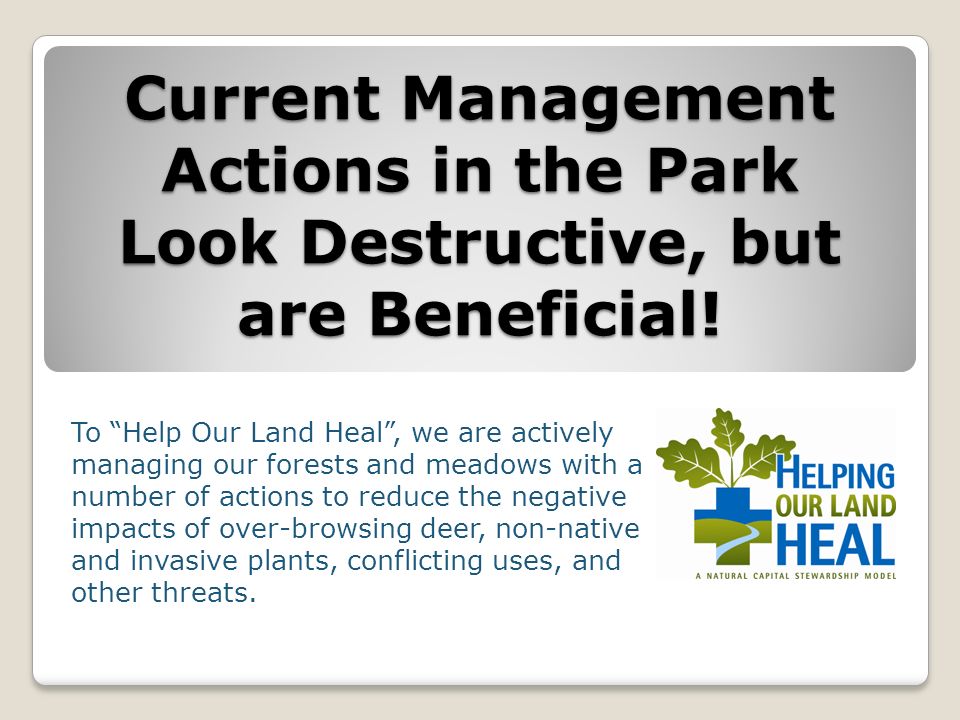 Current Management Actions in the Park Look Destructive, but are Beneficial!

To “Help Our Land Heal”, we are actively managing our forests and meadows with a number of actions to reduce the negative impacts of over-browsing deer, non-native and invasive plants, conflicting uses, and other threats.

HELPING OUR LAND HEAL

A NATURAL CAPITAL STEWARDSHIP MODEL